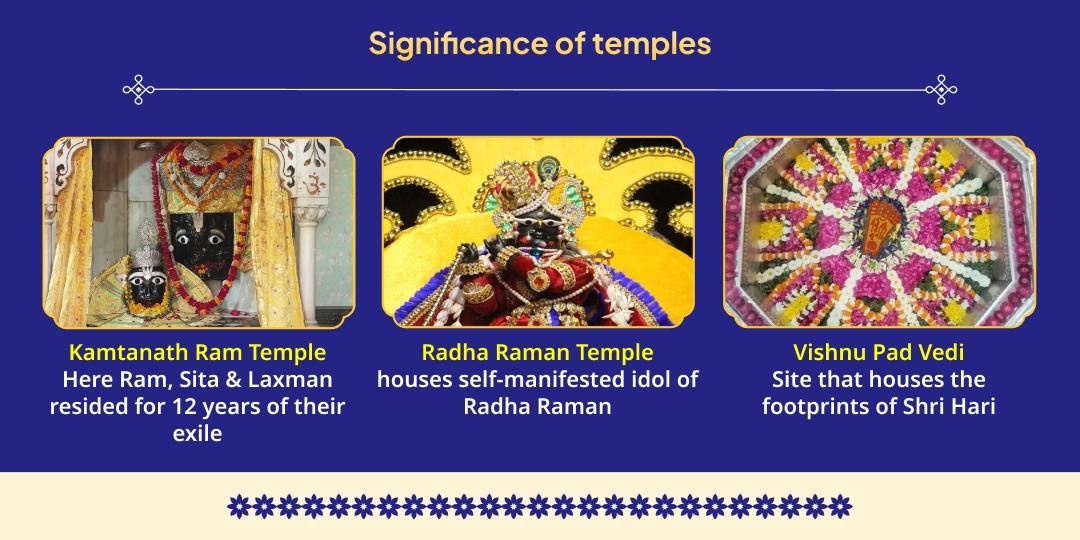 Significance of temples

Kamtanath Ram Temple
Here Ram, Sita & Laxman resided for 12 years of their exile

Radha Raman Temple
houses self-manifested idol of Radha Raman

Vishnu Pad Vedi
Site that houses the footprints of Shri Hari